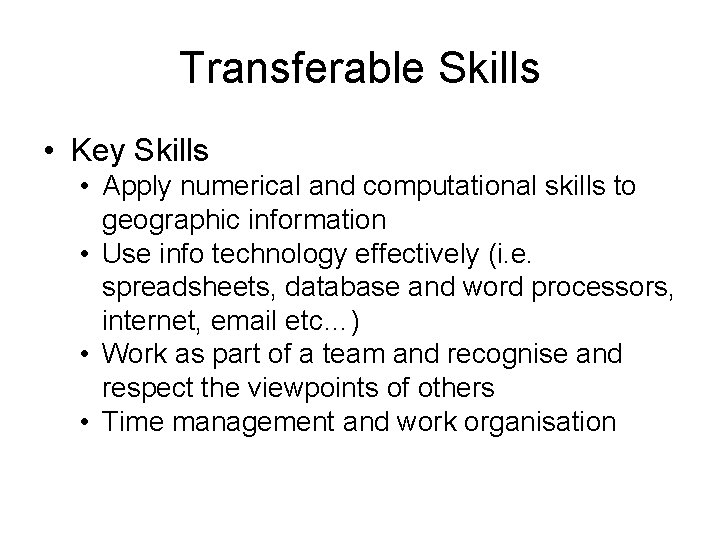 Transferable Skills

• Key Skills
  • Apply numerical and computational skills to geographic information
  • Use info technology effectively (i.e. spreadsheets, database and word processors, internet, email etc…)
  • Work as part of a team and recognise and respect the viewpoints of others
  • Time management and work organisation